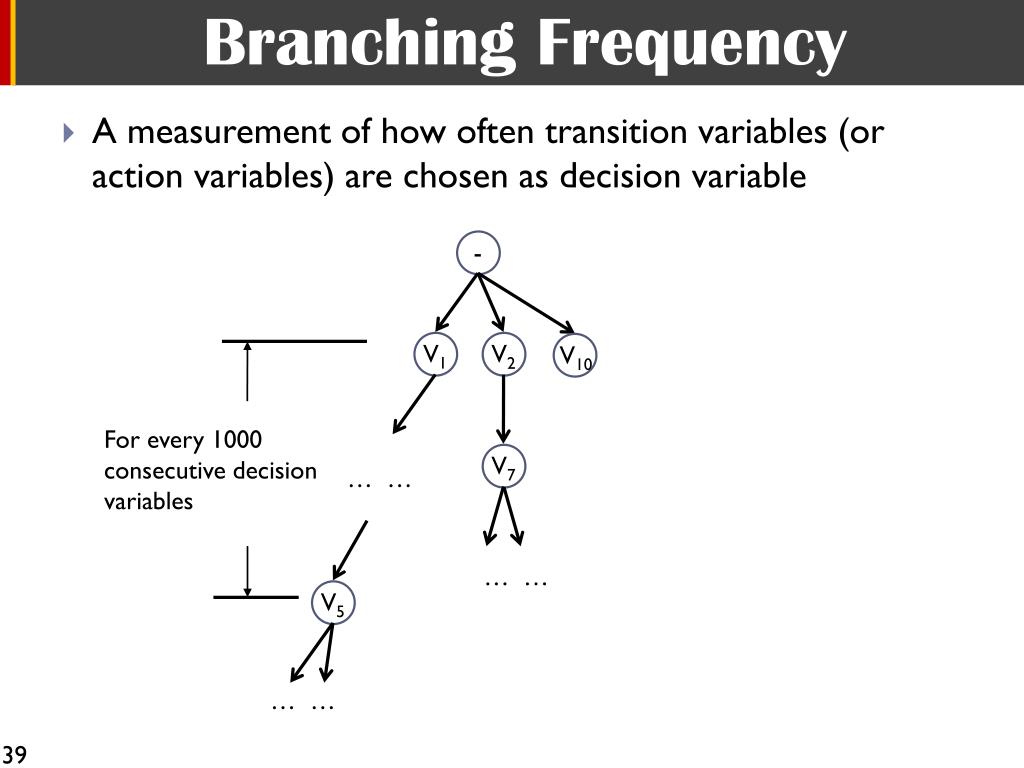 Branching Frequency

A measurement of how often transition variables (or action variables) are chosen as decision variable

-

$V_1$ $V_2$ $V_{10}$

For every 1000 consecutive decision variables

… …

$V_7$

… …

$V_5$

… …

39